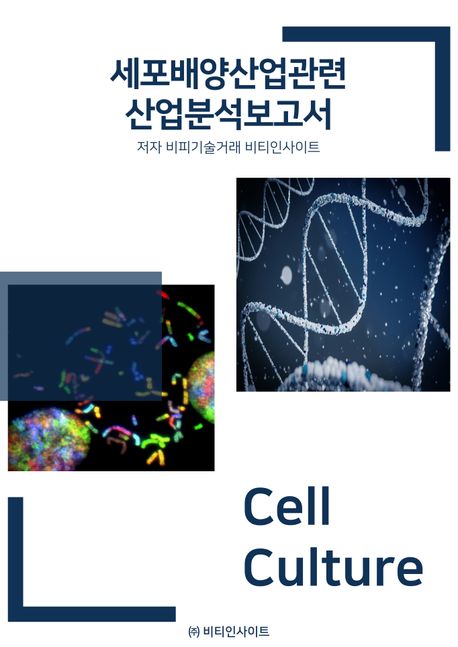 세포배양산업관련
산업분석보고서

저자 비피기술거래 비티인사이트

Cell
Culture

㈜ 비티인사이트